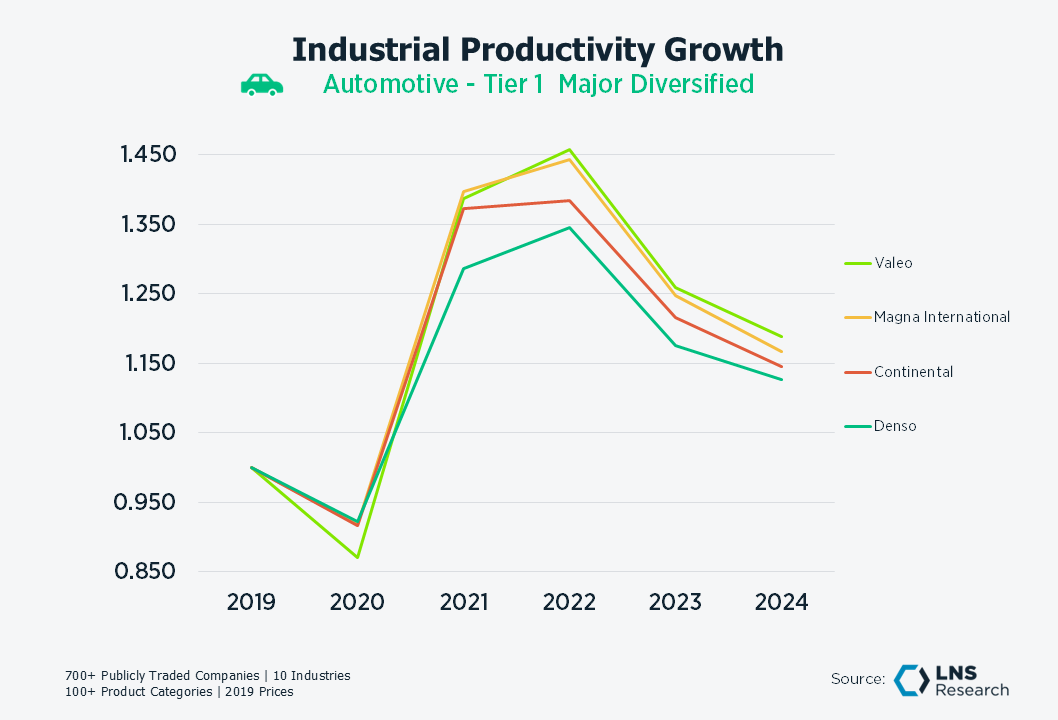 Industrial Productivity Growth

Automotive - Tier 1 Major Diversified

1.450
1.350
1.250
1.150
1.050
0.950
0.850

2019 2020 2021 2022 2023 2024

Valeo
Magna International
Continental
Denso

700+ Publicly Traded Companies | 10 Industries
100+ Product Categories | 2019 Prices

Source: LNS Research